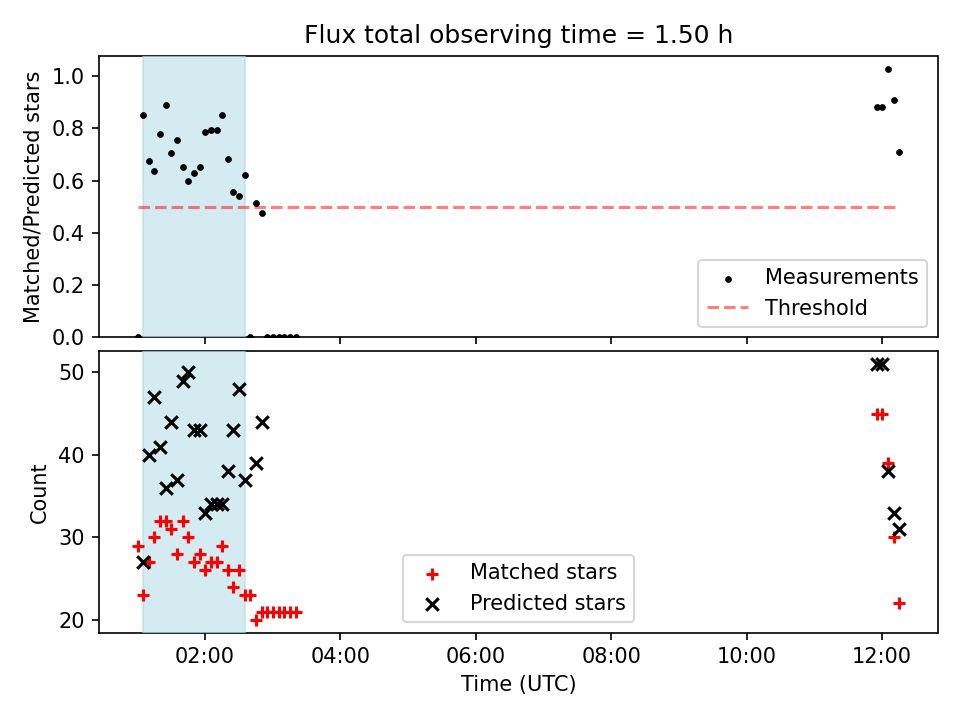 Flux total observing time = 1.50 h

Matched/Predicted stars

1.0
0.8
0.6
0.4
0.2
0.0

Measurements
Threshold

Count

50
40
30
20

Matched stars
Predicted stars

02:00
04:00
06:00
08:00
10:00
12:00

Time (UTC)